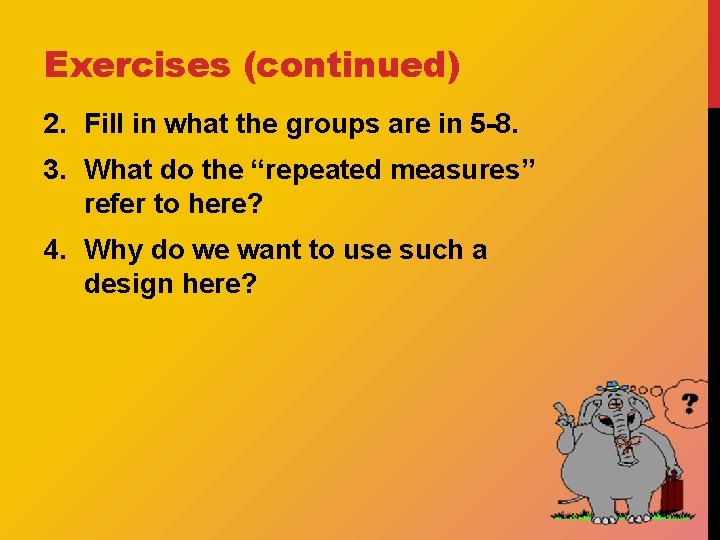 Exercises (continued)

2. Fill in what the groups are in 5-8.

3. What do the “repeated measures” refer to here?

4. Why do we want to use such a design here?

?